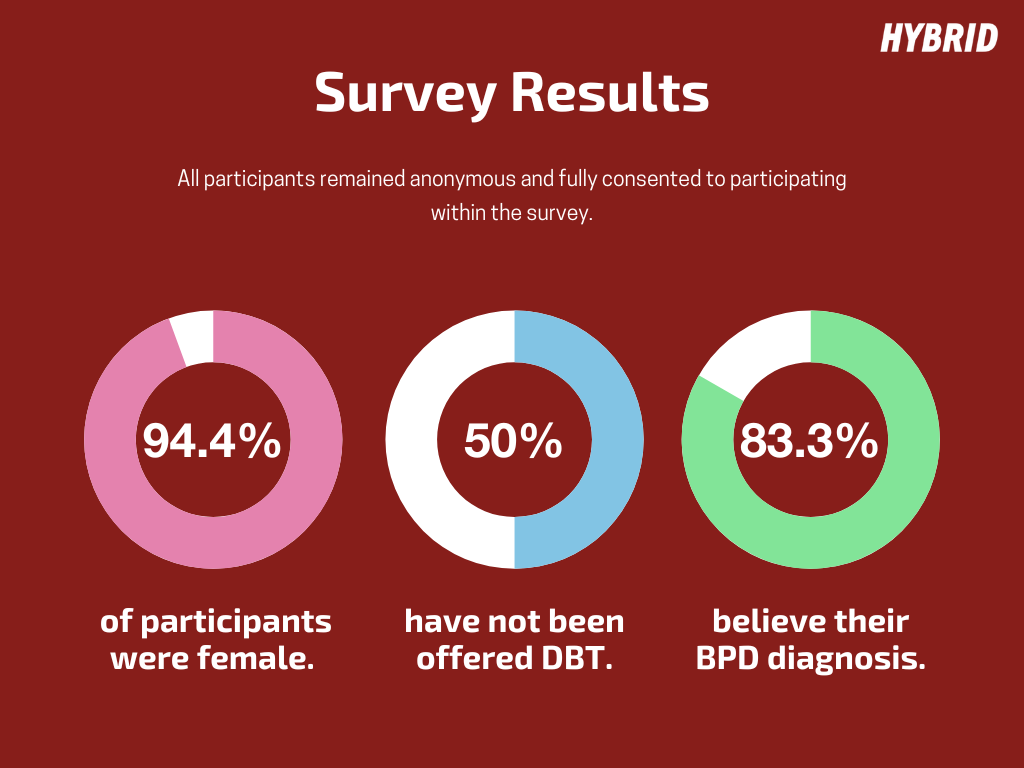 HYBRID

Survey Results

All participants remained anonymous and fully consented to participating within the survey.

94.4%

of participants were female.

50%

have not been offered DBT.

83.3%

believe their BPD diagnosis.